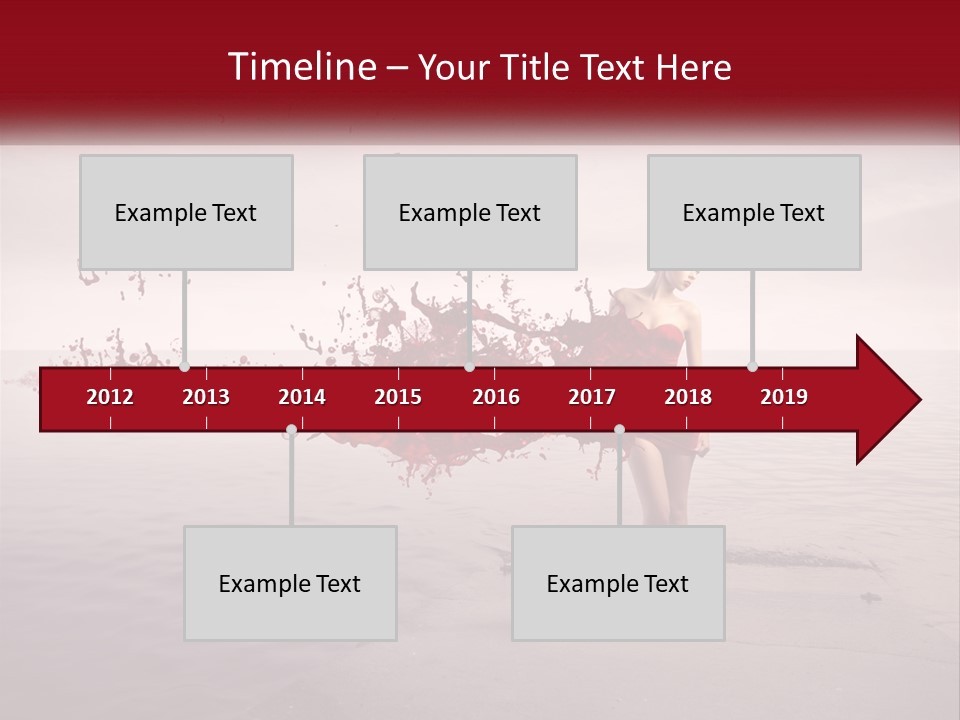 Timeline – Your Title Text Here

Example Text

Example Text

Example Text

2012 2013 2014 2015 2016 2017 2018 2019

Example Text

Example Text